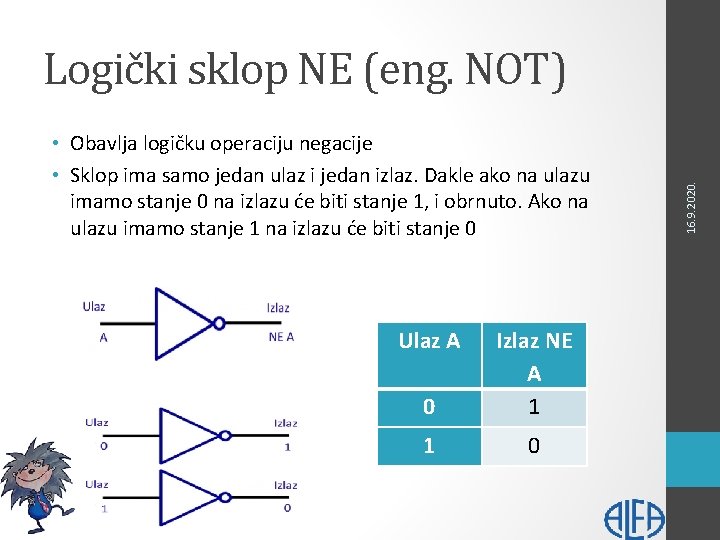 Logički sklop NE (eng. NOT)

• Obavlja logičku operaciju negacije
• Sklop ima samo jedan ulaz i jedan izlaz. Dakle ako na ulazu imamo stanje 0 na izlazu će biti stanje 1, i obrnuto. Ako na ulazu imamo stanje 1 na izlazu će biti stanje 0

16.9.2020.

Ulaz
A
Izlaz
NE A

Ulaz
0
Izlaz
1

Ulaz
1
Izlaz
0

| Ulaz A | Izlaz NE A |
|---|---|
| 0 | 1 |
| 1 | 0 |

ALFA